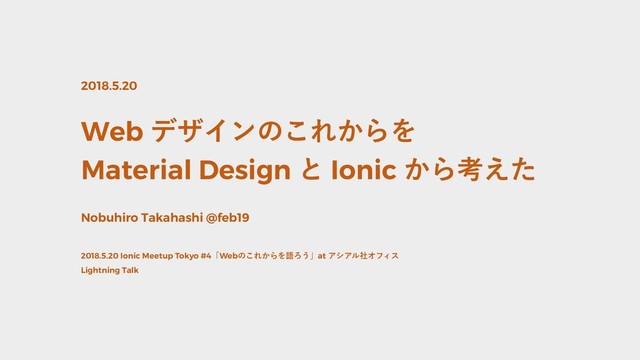 2018.5.20

Web デザインのこれからを
Material Design と Ionic から考えた

Nobuhiro Takahashi @feb19

2018.5.20 Ionic Meetup Tokyo #4「Webのこれからを語ろう」at アシアル社オフィス
Lightning Talk